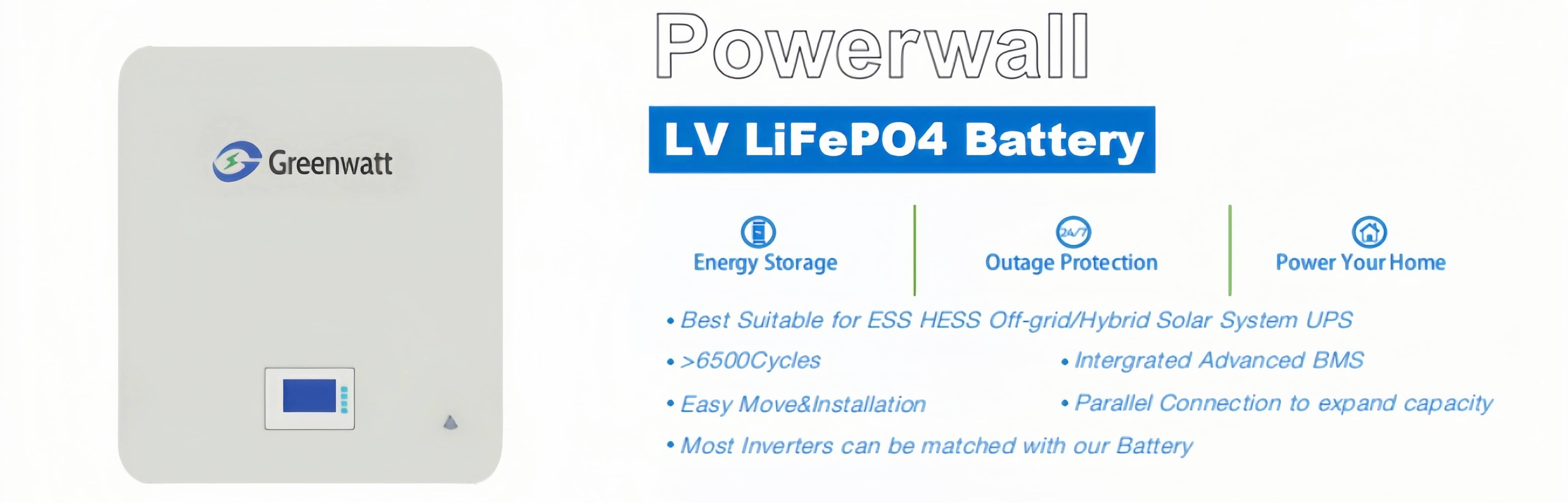 Greenwatt

Powerwall

LV LiFePO4 Battery

Energy Storage

24/7

Outage Protection

Power Your Home

• Best Suitable for ESS HESS Off-grid/Hybrid Solar System UPS

• >6500Cycles

• Intergrated Advanced BMS

• Easy Move&Installation

• Parallel Connection to expand capacity

• Most Inverters can be matched with our Battery